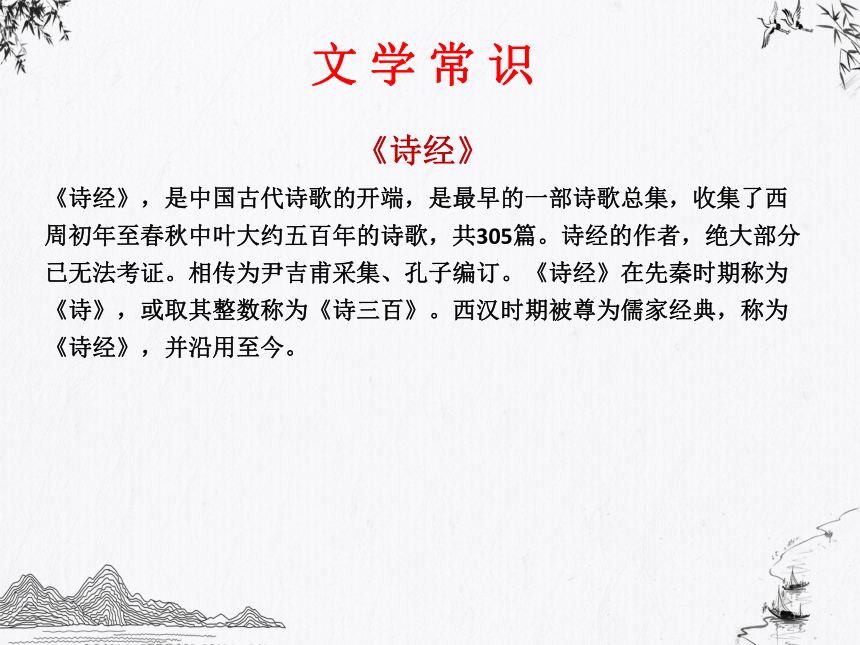 文学常识

《诗经》

《诗经》，是中国古代诗歌的开端，是最早的一部诗歌总集，收集了西周初年至春秋中叶大约五百年的诗歌，共305篇。诗经的作者，绝大部分已无法考证。相传为尹吉甫采集、孔子编订。《诗经》在先秦时期称为《诗》，或取其整数称为《诗三百》。西汉时期被尊为儒家经典，称为《诗经》，并沿用至今。